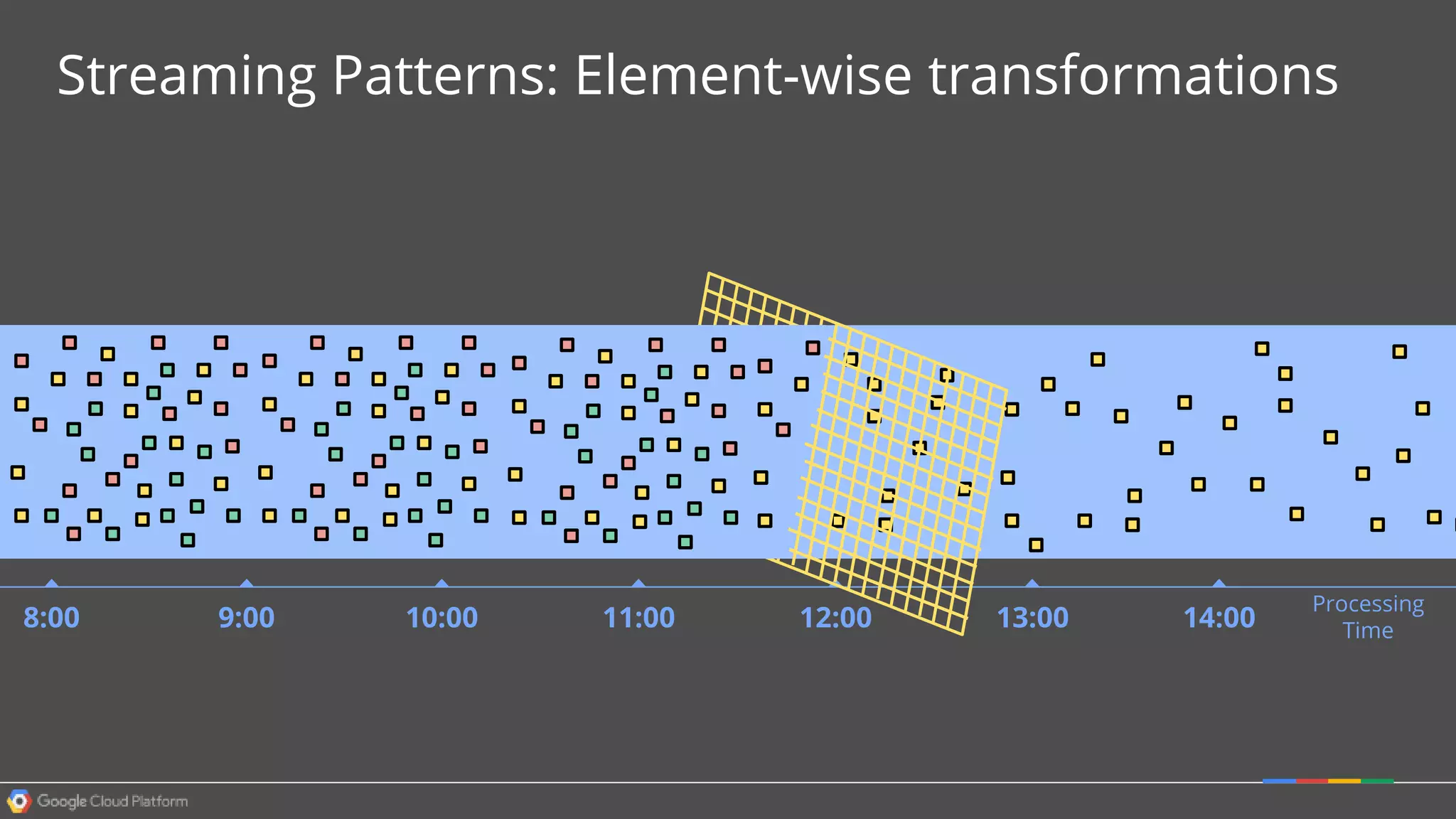 Streaming Patterns: Element-wise transformations

8:00
9:00
10:00
11:00
12:00
13:00
14:00
Processing Time

Google Cloud Platform